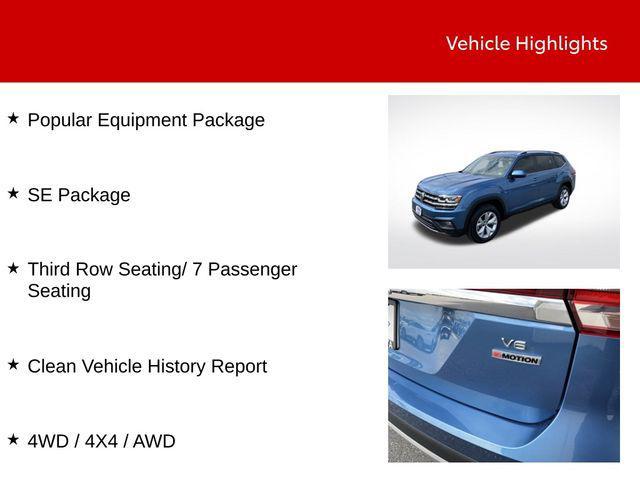 Vehicle Highlights

★ Popular Equipment Package

★ SE Package

★ Third Row Seating/ 7 Passenger Seating

★ Clean Vehicle History Report

★ 4WD / 4X4 / AWD

V6
4MOTION